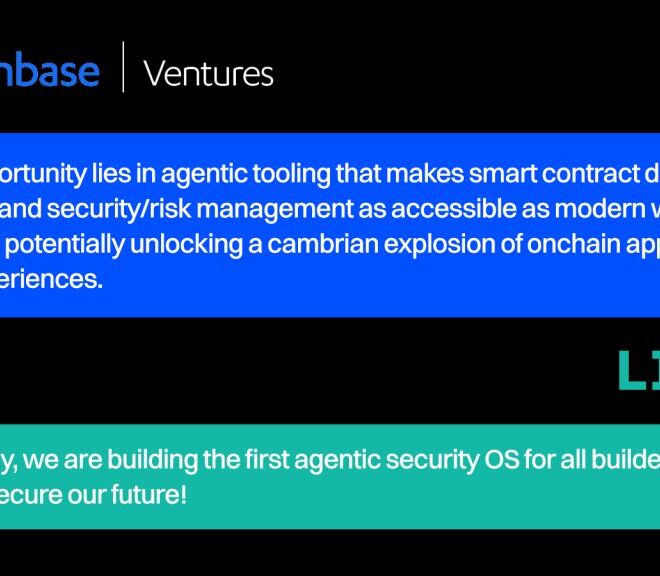 nbase | Ventures

ortunity lies in agentic tooling that makes smart contract d and security/risk management as accessible as modern w potentially unlocking a cambrian explosion of onchain app eriences.

LI

y, we are building the first agentic security OS for all builde ecure our future!